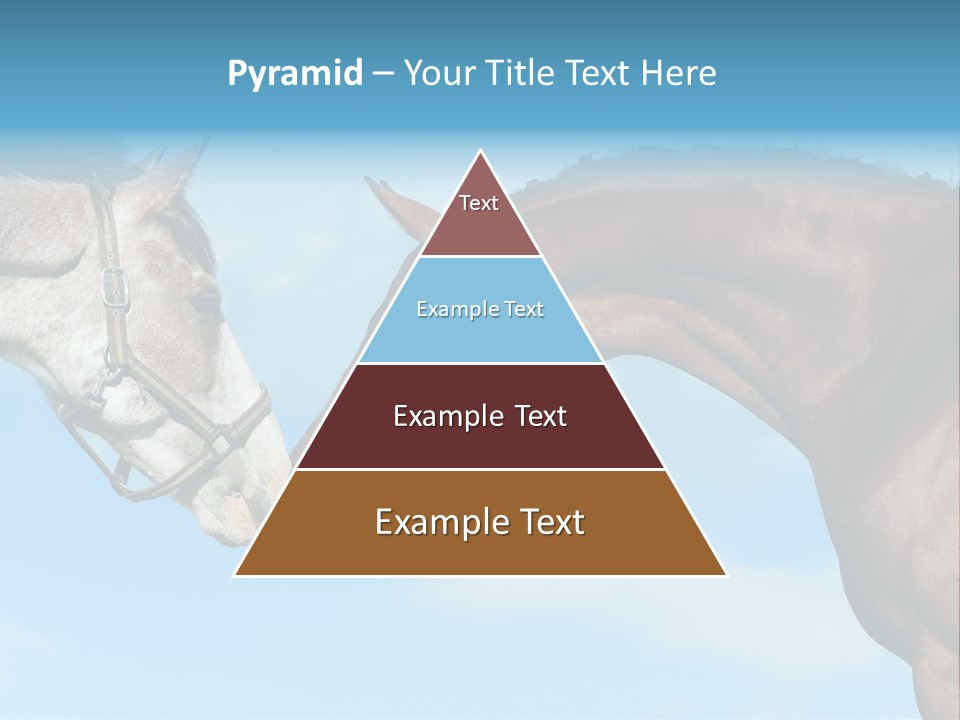 Pyramid – Your Title Text Here

Text

Example Text

Example Text

Example Text